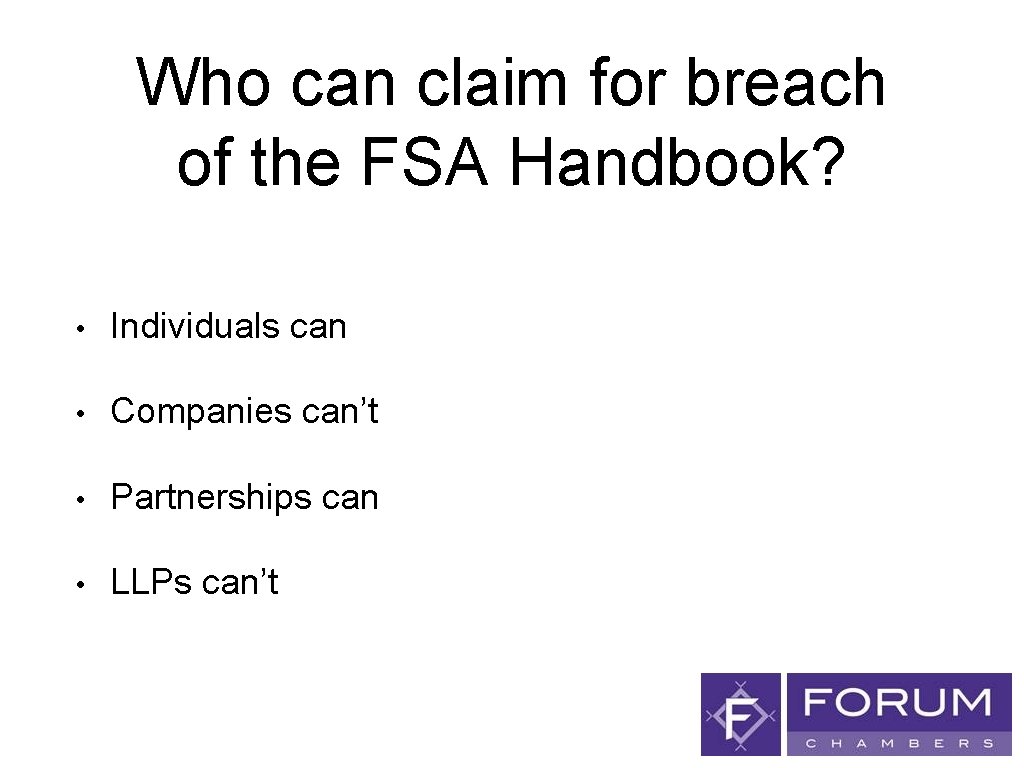 Who can claim for breach of the FSA Handbook?

• Individuals can

• Companies can’t

• Partnerships can

• LLPs can’t

F

FORUM
CHAMBERS